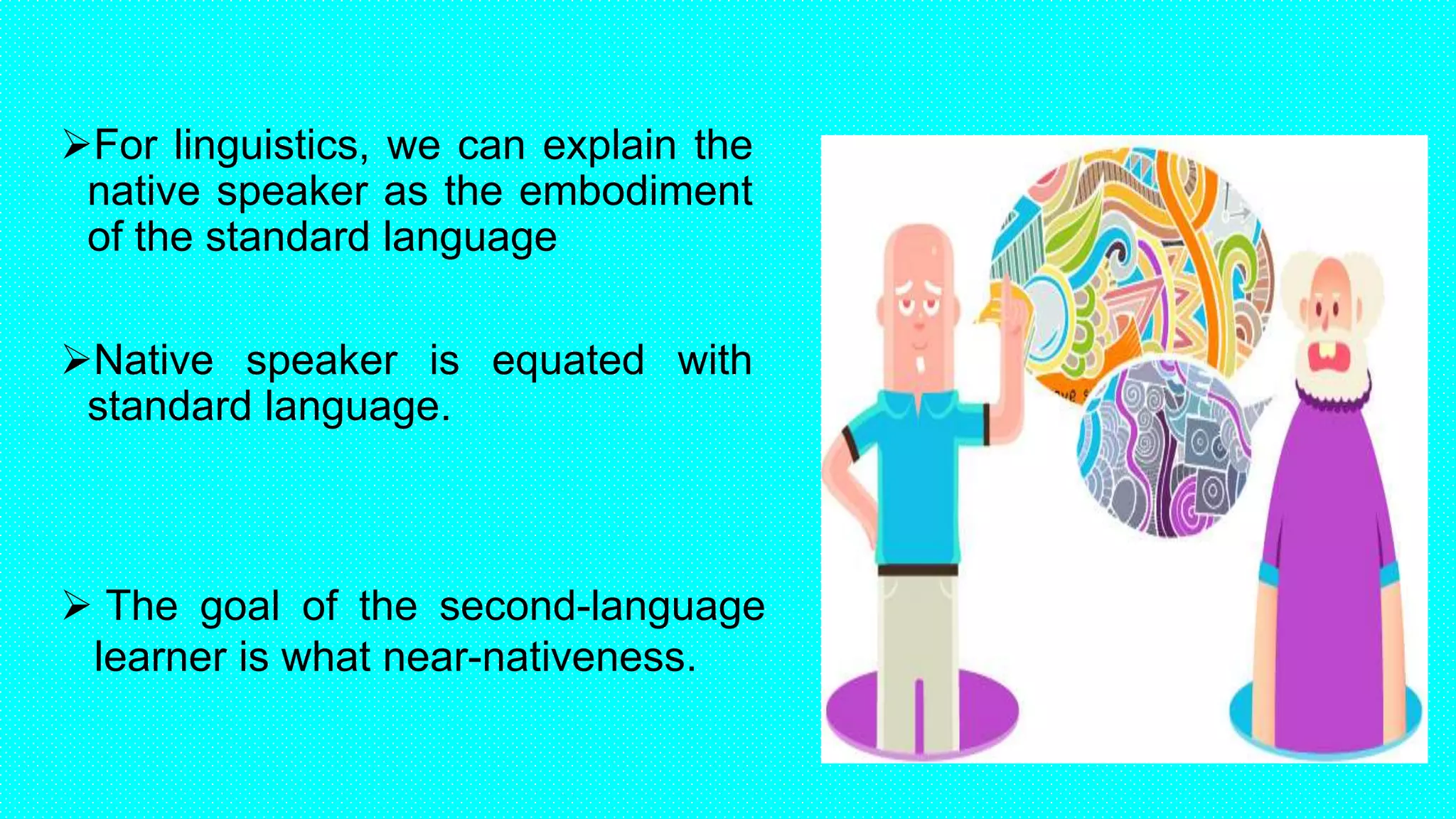 ➢For linguistics, we can explain the native speaker as the embodiment of the standard language

➢Native speaker is equated with standard language.

➢ The goal of the second-language learner is what near-nativeness.